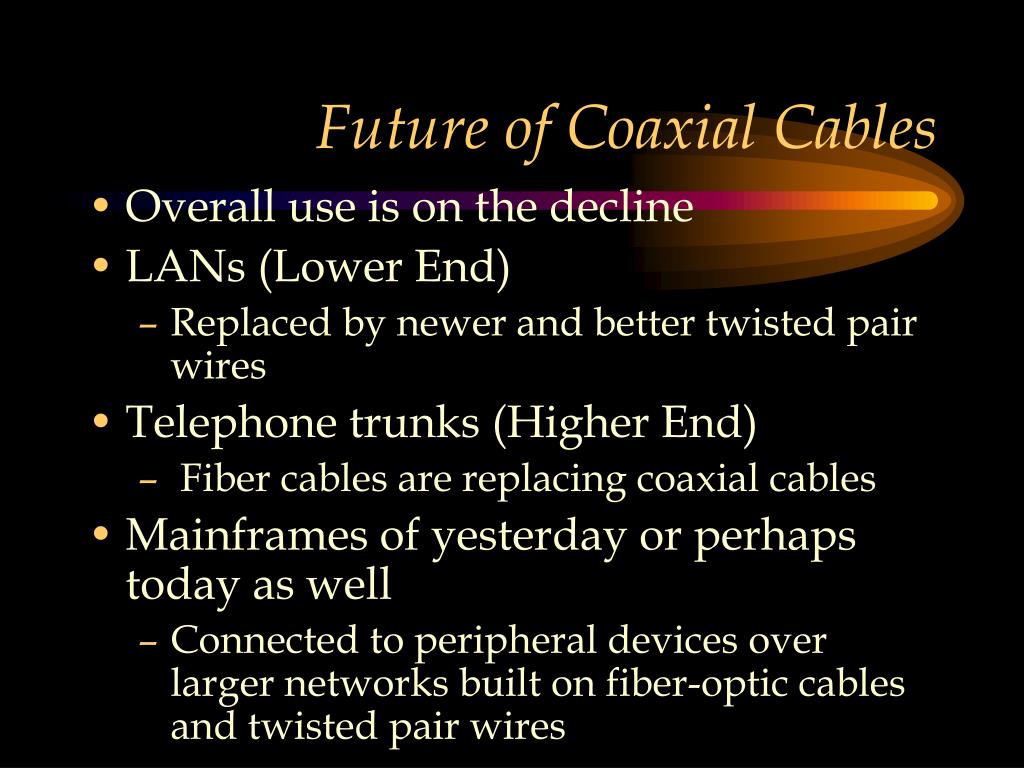 Future of Coaxial Cables

• Overall use is on the decline
• LANs (Lower End)
  – Replaced by newer and better twisted pair wires
• Telephone trunks (Higher End)
  – Fiber cables are replacing coaxial cables
• Mainframes of yesterday or perhaps today as well
  – Connected to peripheral devices over larger networks built on fiber-optic cables and twisted pair wires